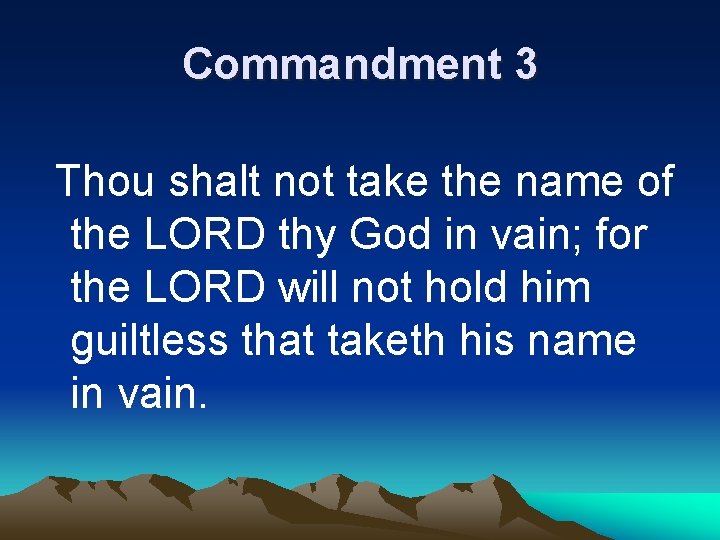 Commandment 3

Thou shalt not take the name of the LORD thy God in vain; for the LORD will not hold him guiltless that taketh his name in vain.